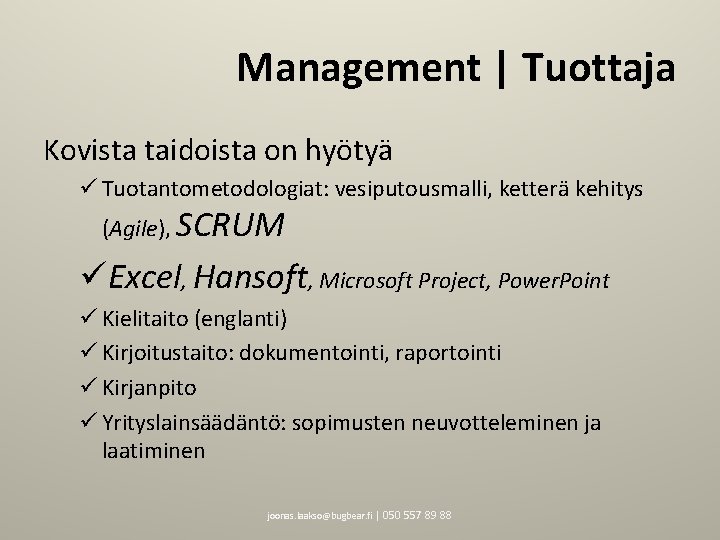 Management | Tuottaja

Kovista taidoista on hyötyä

✓ Tuotantometodologiat: vesiputousmalli, ketterä kehitys (Agile), SCRUM

✓ Excel, Hansoft, Microsoft Project, PowerPoint

✓ Kielitaito (englanti)

✓ Kirjoitustaito: dokumentointi, raportointi

✓ Kirjanpito

✓ Yrityslainsäädäntö: sopimusten neuvotteleminen ja laatiminen

joonas.laakso@bugbear.fi | 050 557 89 88